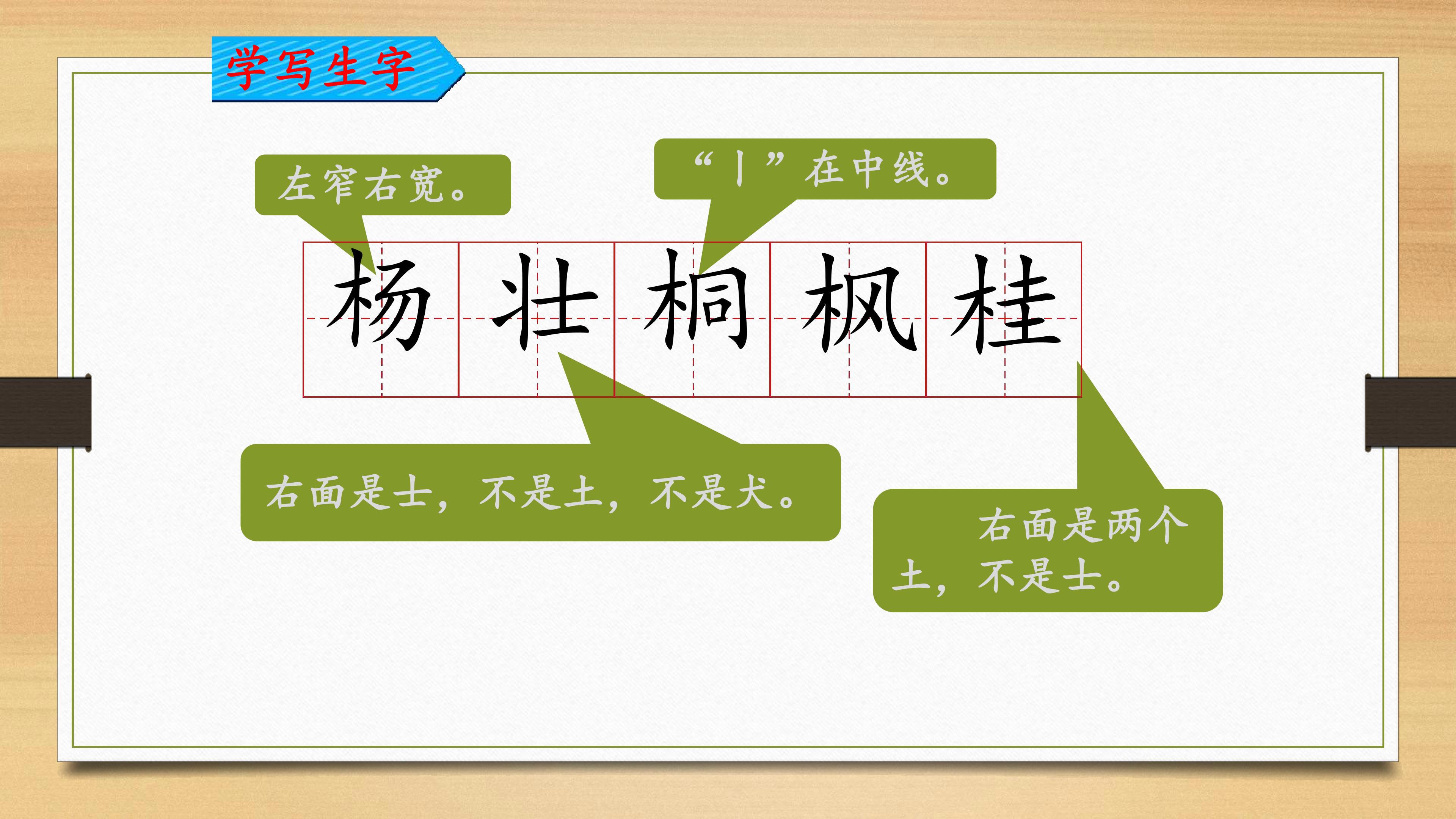 学写生字

左窄右宽。

“丨”在中线。

杨 壮 桐 枫 桂

右面是士，不是土，不是犬。

右面是两个土，不是士。